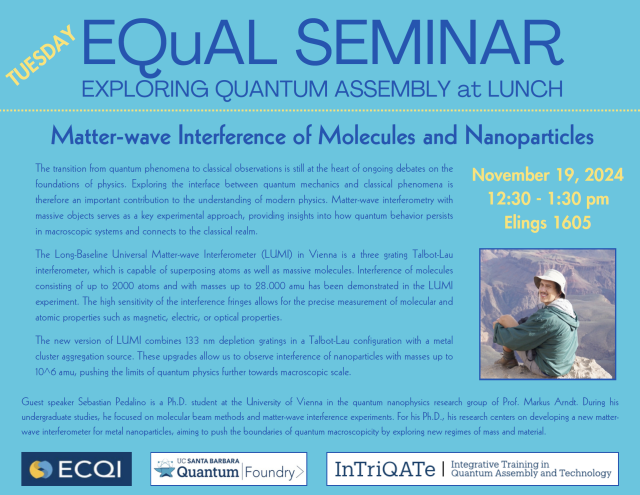 TUESDAY

EQuAL SEMINAR

EXPLORING QUANTUM ASSEMBLY at LUNCH

Matter-wave Interference of Molecules and Nanoparticles

The transition from quantum phenomena to classical observations is still at the heart of ongoing debates on the foundations of physics. Exploring the interface between quantum mechanics and classical phenomena is therefore an important contribution to the understanding of modern physics. Matter-wave interferometry with massive objects serves as a key experimental approach, providing insights into how quantum behavior persists in macroscopic systems and connects to the classical realm.

The Long-Baseline Universal Matter-wave Interferometer (LUMI) in Vienna is a three grating Talbot-Lau interferometer, which is capable of superposing atoms as well as massive molecules. Interference of molecules consisting of up to 2000 atoms and with masses up to 28.000 amu has been demonstrated in the LUMI experiment. The high sensitivity of the interference fringes allows for the precise measurement of molecular and atomic properties such as magnetic, electric, or optical properties.

The new version of LUMI combines 133 nm depletion gratings in a Talbot-Lau configuration with a metal cluster aggregation source. These upgrades allow us to observe interference of nanoparticles with masses up to 10^6 amu, pushing the limits of quantum physics further towards macroscopic scale.

November 19, 2024
12:30 - 1:30 pm
Elings 1605

Guest speaker Sebastian Pedalino is a Ph.D. student at the University of Vienna in the quantum nanophysics research group of Prof. Markus Arndt. During his undergraduate studies, he focused on molecular beam methods and matter-wave interference experiments. For his Ph.D., his research centers on developing a new matter-wave interferometer for metal nanoparticles, aiming to push the boundaries of quantum macroscopicity by exploring new regimes of mass and material.

ECQI

UC SANTA BARBARA Quantum Foundry

InTriQATe | Integrative Training in Quantum Assembly and Technology